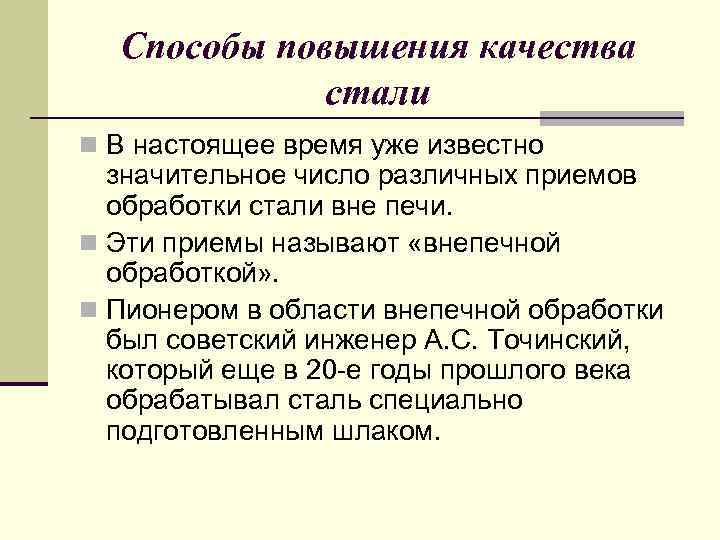 Способы повышения качества стали

В настоящее время уже известно значительное число различных приемов обработки стали вне печи.

Эти приемы называют «внепечной обработкой».

Пионером в области внепечной обработки был советский инженер А.С. Точинский, который еще в 20-е годы прошлого века обрабатывал сталь специально подготовленным шлаком.